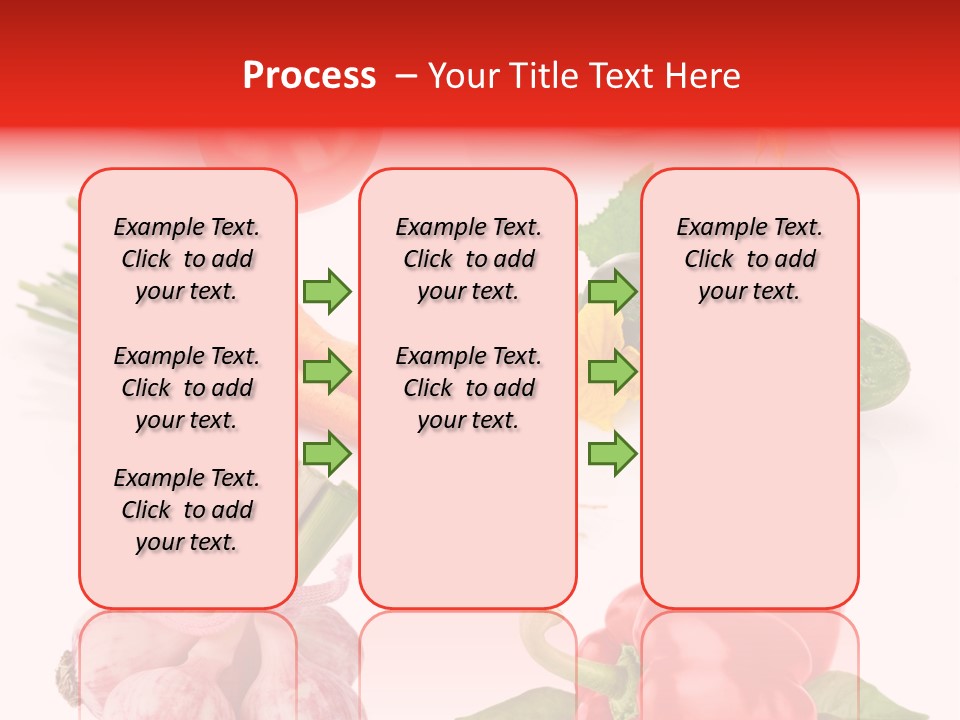 Process – Your Title Text Here

Example Text. Click to add your text.

Example Text. Click to add your text.

Example Text. Click to add your text.

Example Text. Click to add your text.

Example Text. Click to add your text.

Example Text. Click to add your text.